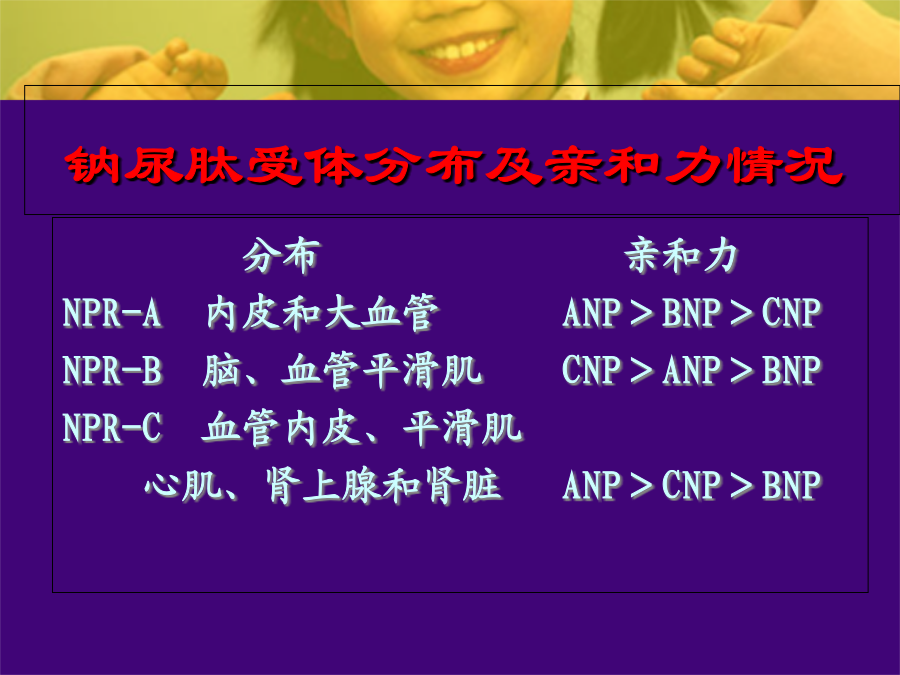 钠尿肽受体分布及亲和力情况

|  | 分布 | 亲和力 |
|---|---|---|
| NPR-A | 内皮和大血管 | ANP＞BNP＞CNP |
| NPR-B | 脑、血管平滑肌 | CNP＞ANP＞BNP |
| NPR-C | 血管内皮、平滑肌 心肌、肾上腺和肾脏 | ANP＞CNP＞BNP |